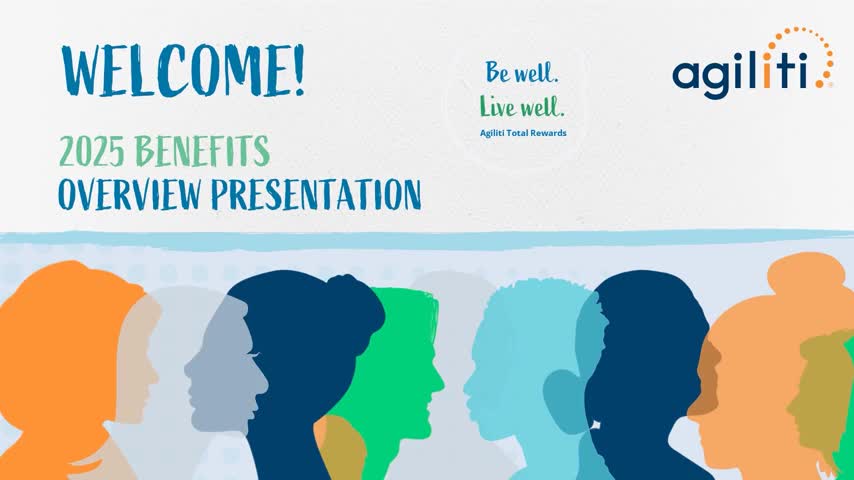 WELCOME!

2025 BENEFITS
OVERVIEW PRESENTATION

Be well.
Live well.
Agiliti Total Rewards

agiliti